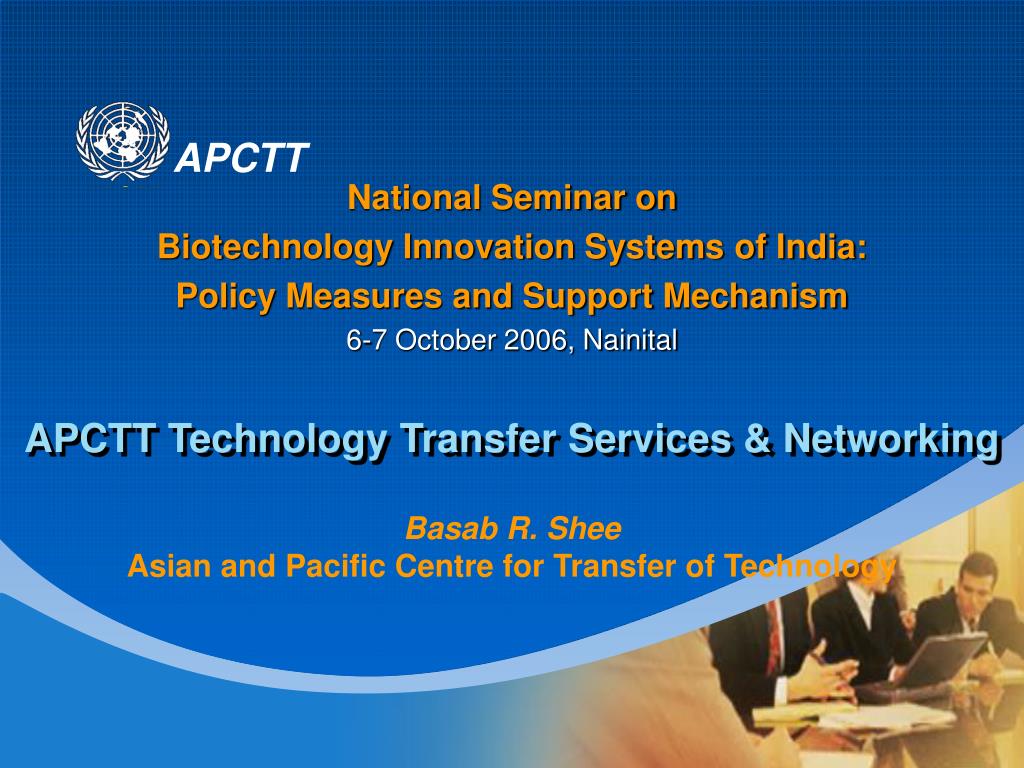 APCTT

National Seminar on
Biotechnology Innovation Systems of India:
Policy Measures and Support Mechanism
6-7 October 2006, Nainital

APCTT Technology Transfer Services & Networking

Basab R. Shee
Asian and Pacific Centre for Transfer of Technology